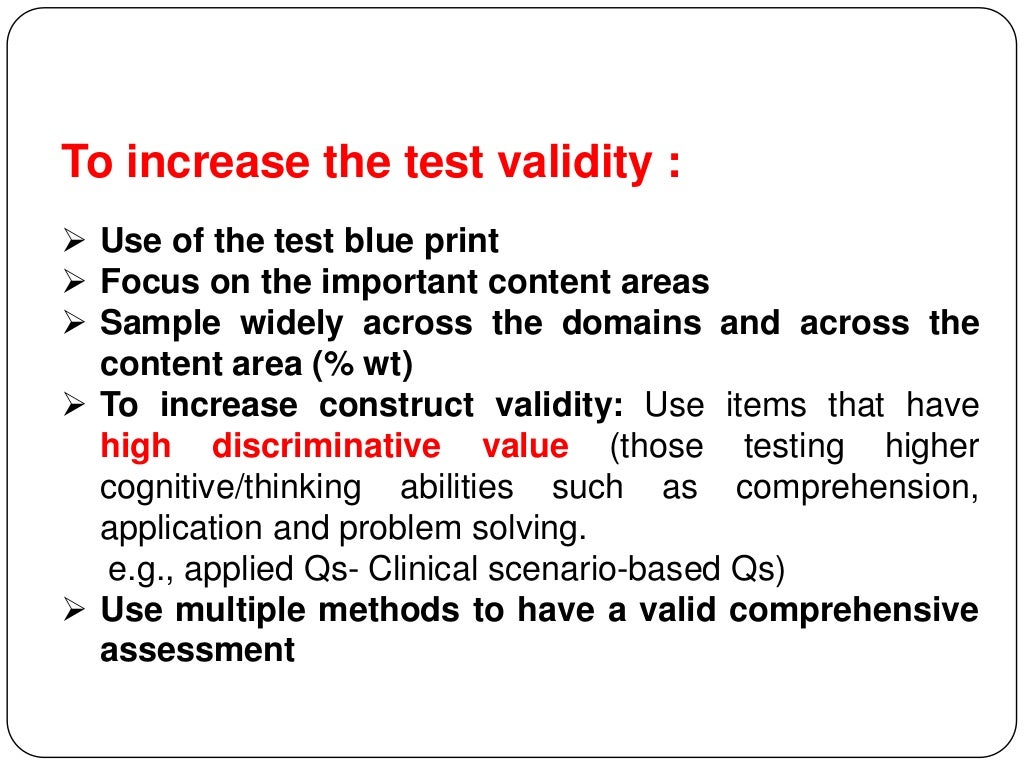 To increase the test validity :

➢ Use of the test blue print
➢ Focus on the important content areas
➢ Sample widely across the domains and across the content area (% wt)
➢ To increase construct validity: Use items that have high discriminative value (those testing higher cognitive/thinking abilities such as comprehension, application and problem solving.
e.g., applied Qs- Clinical scenario-based Qs)
➢ Use multiple methods to have a valid comprehensive assessment